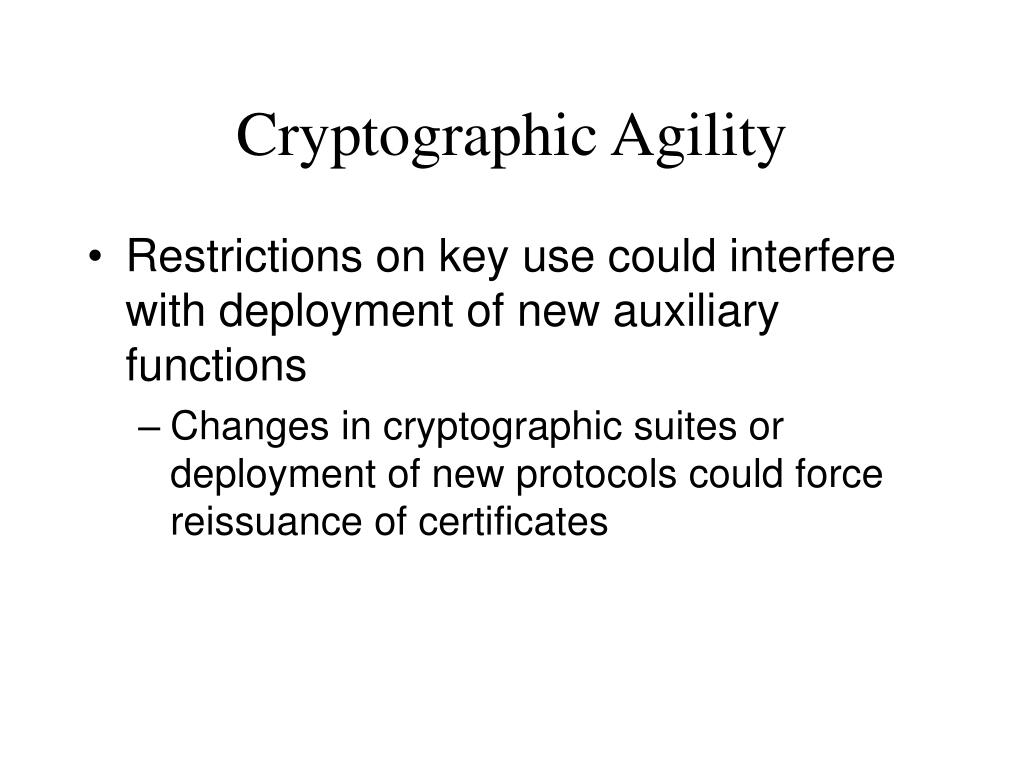 Cryptographic Agility

• Restrictions on key use could interfere with deployment of new auxiliary functions

– Changes in cryptographic suites or deployment of new protocols could force reissuance of certificates